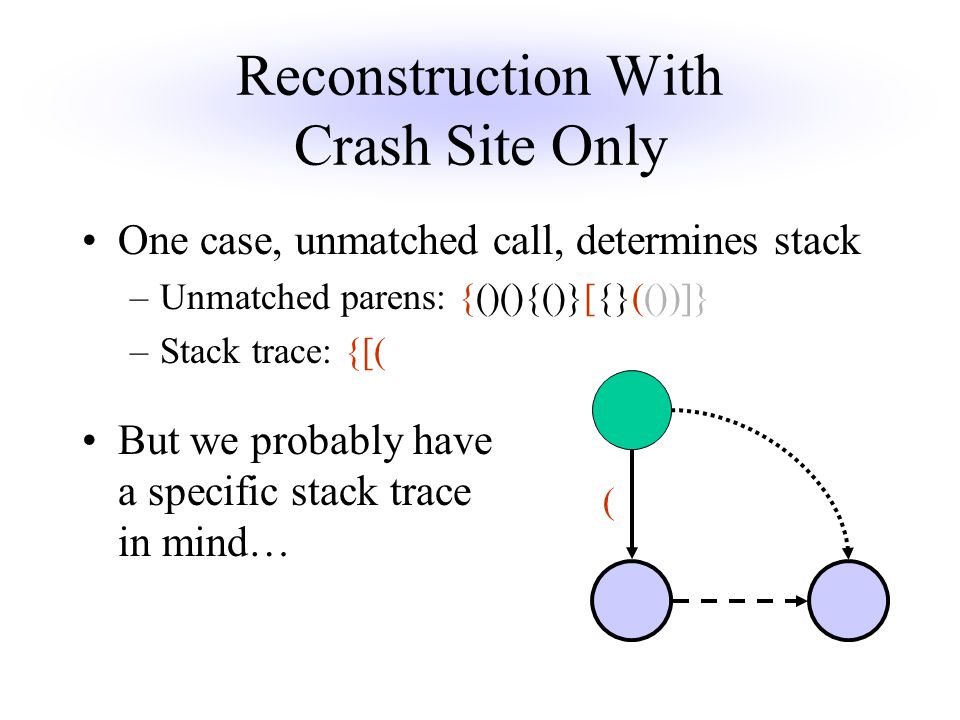 Reconstruction With Crash Site Only

• One case, unmatched call, determines stack
– Unmatched parens: {()(){()}[{}(())]}
– Stack trace: {[(

• But we probably have a specific stack trace in mind…

(